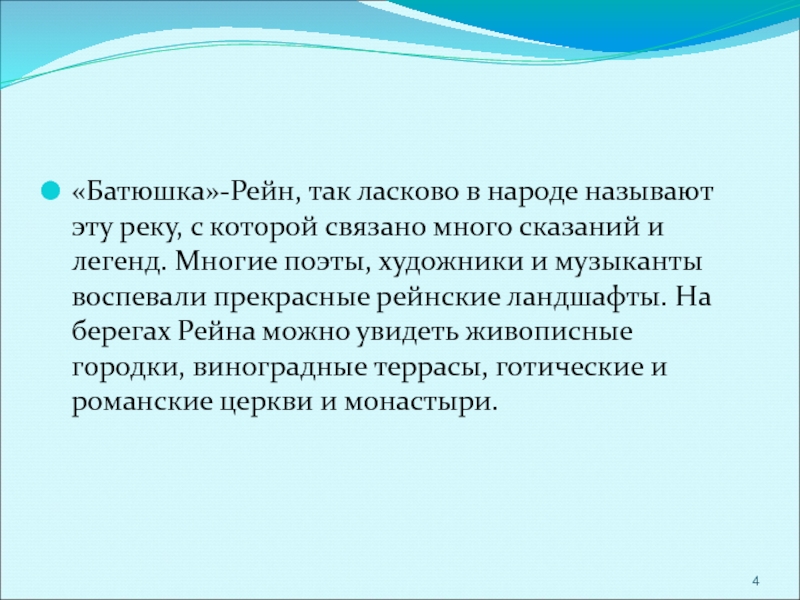 «Батюшка»-Рейн, так ласково в народе называют эту реку, с которой связано много сказаний и легенд. Многие поэты, художники и музыканты воспевали прекрасные рейнские ландшафты. На берегах Рейна можно увидеть живописные городки, виноградные террасы, готические и романские церкви и монастыри.

4